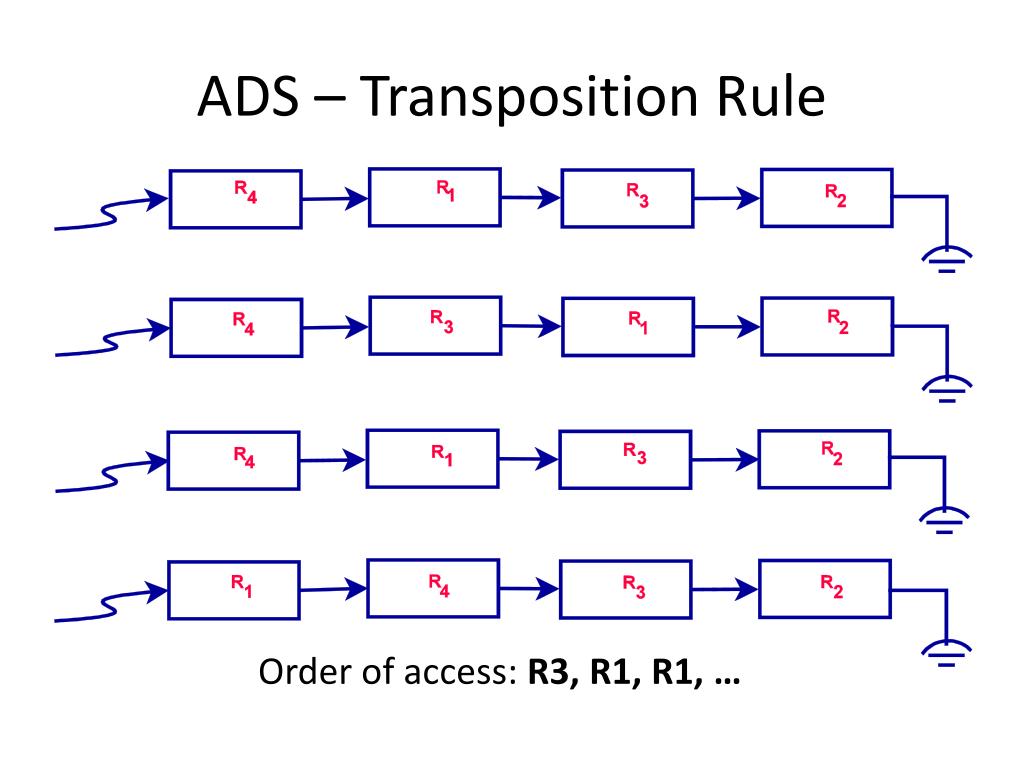 ADS – Transposition Rule

$R_4$ $R_1$ $R_3$ $R_2$

$R_4$ $R_3$ $R_1$ $R_2$

$R_4$ $R_1$ $R_3$ $R_2$

$R_1$ $R_4$ $R_3$ $R_2$

Order of access: **R3, R1, R1, …**